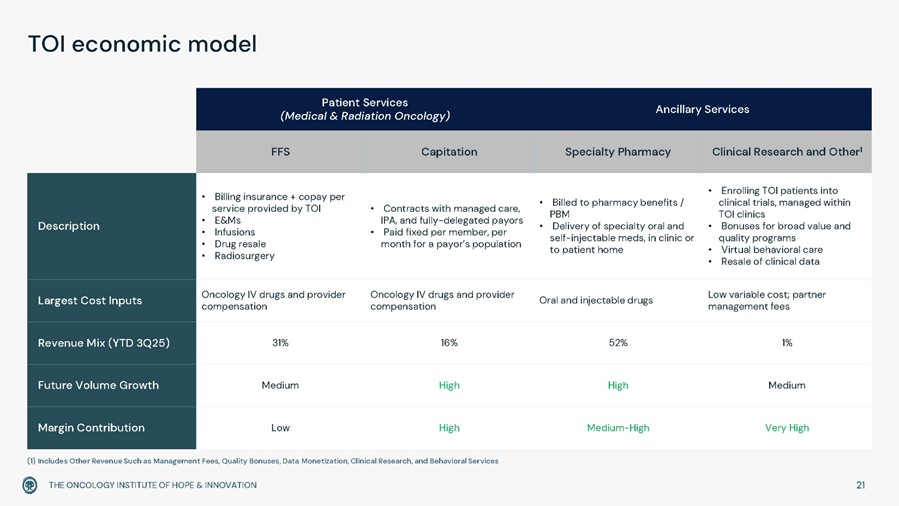 TOI economic model

| | Patient Services (Medical & Radiation Oncology) | | Ancillary Services | |
|---|---|---|---|---|
| | FFS | Capitation | Specialty Pharmacy | Clinical Research and Other$^1$ |
| Description | • Billing insurance + copay per service provided by TOI • E&Ms • Infusions • Drug resale • Radiosurgery | • Contracts with managed care, IPA, and fully-delegated payors • Paid fixed per member, per month for a payor's population | • Billed to pharmacy benefits / PBM • Delivery of specialty oral and self-injectable meds, in clinic or to patient home | • Enrolling TOI patients into clinical trials, managed within TOI clinics • Bonuses for broad value and quality programs • Virtual behavioral care • Resale of clinical data |
| Largest Cost Inputs | Oncology IV drugs and provider compensation | Oncology IV drugs and provider compensation | Oral and injectable drugs | Low variable cost; partner management fees |
| Revenue Mix (YTD 3Q25) | 31% | 16% | 52% | 1% |
| Future Volume Growth | Medium | High | High | Medium |
| Margin Contribution | Low | High | Medium-High | Very High |

(1) Includes Other Revenue Such as Management Fees, Quality Bonuses, Data Monetization, Clinical Research, and Behavioral Services

THE ONCOLOGY INSTITUTE OF HOPE & INNOVATION

21